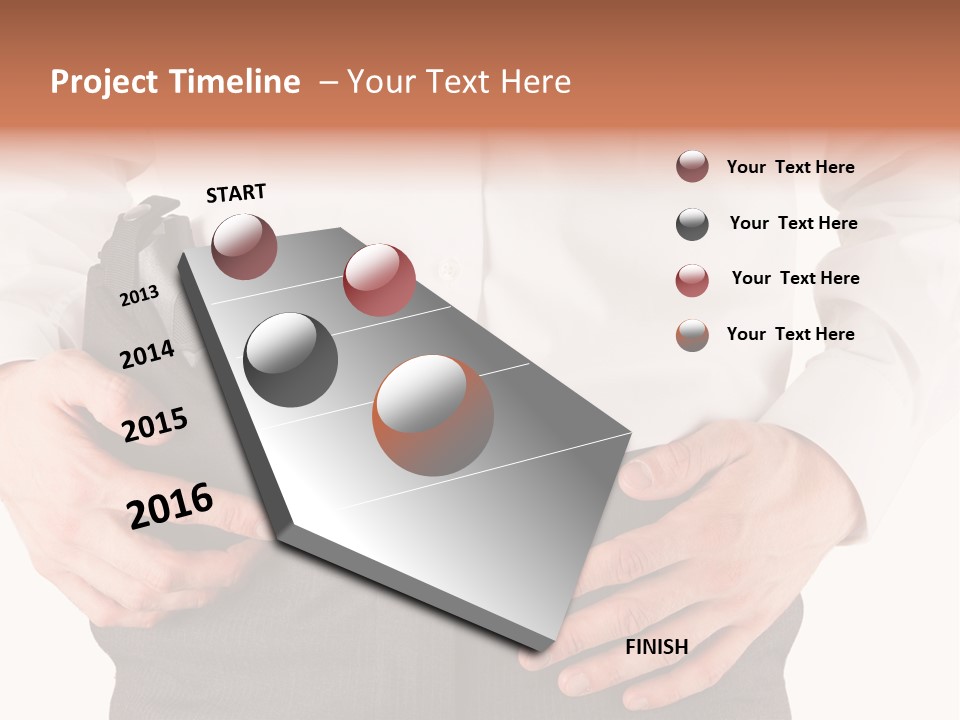 Project Timeline – Your Text Here

START

2013

2014

2015

2016

FINISH

Your Text Here

Your Text Here

Your Text Here

Your Text Here